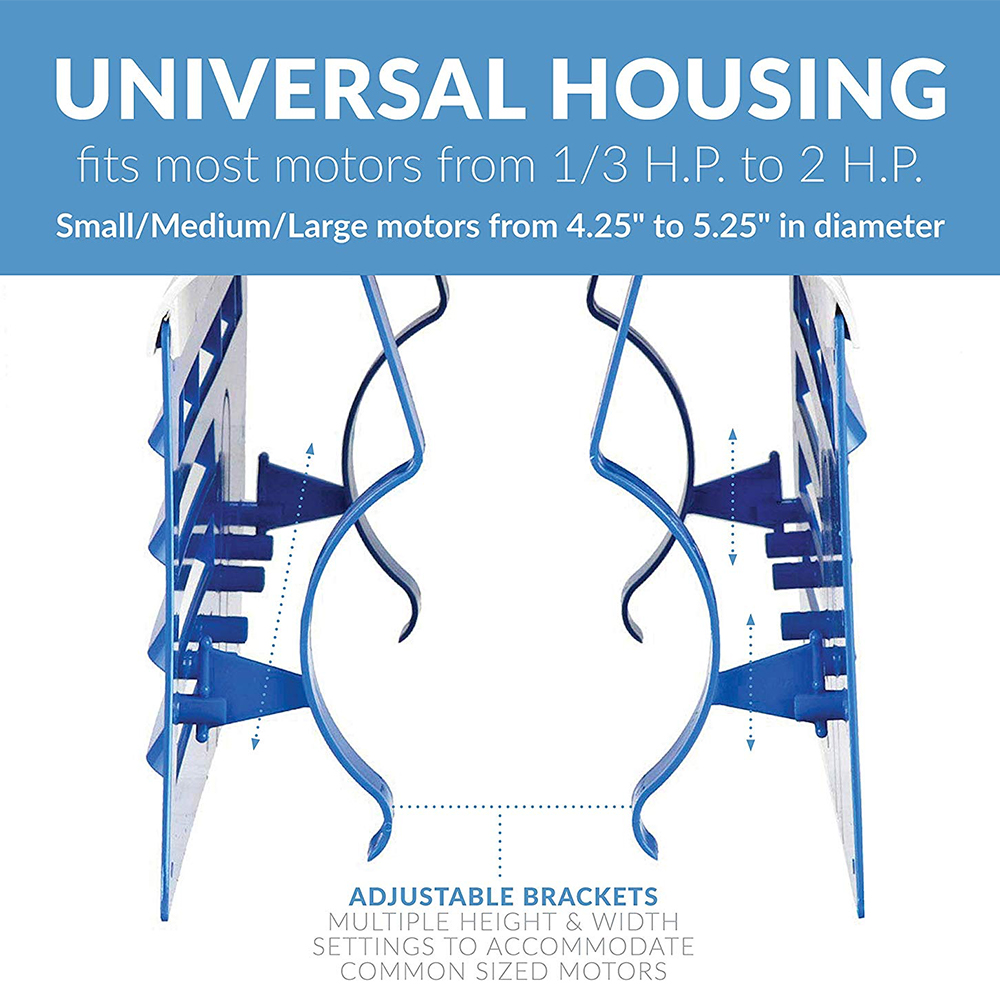 UNIVERSAL HOUSING
fits most motors from 1/3 H.P. to 2 H.P.
Small/Medium/Large motors from 4.25" to 5.25" in diameter

ADJUSTABLE BRACKETS
MULTIPLE HEIGHT & WIDTH SETTINGS TO ACCOMMODATE COMMON SIZED MOTORS